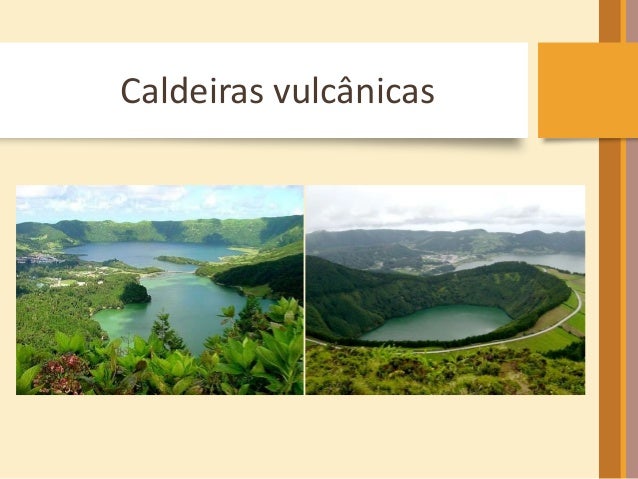 Caldeiras vulcânicas